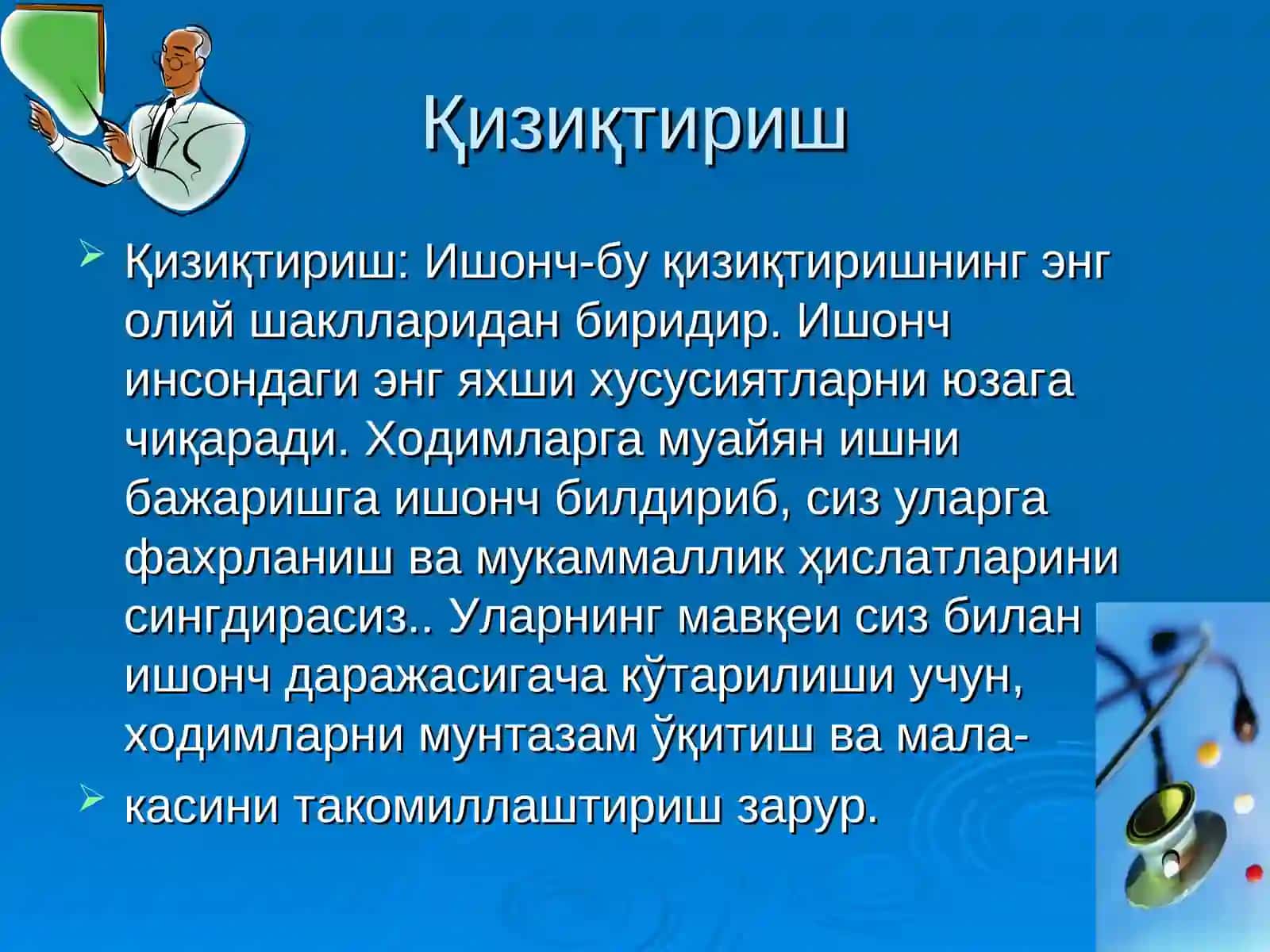 Қизиқтириш

Қизиқтириш: Ишонч-бу қизиқтиришнинг энг олий шаклларидан биридир. Ишонч инсондаги энг яхши хусусиятларни юзага чиқаради. Ходимларга муайян ишни бажаришга ишонч билдириб, сиз уларга фахрланиш ва мукаммаллик ҳислатларини сингдирасиз.. Уларнинг мавқеи сиз билан ишонч даражасигача кўтарилиши учун, ходимларни мунтазам ўқитиш ва мала-

касини такомиллаштириш зарур.